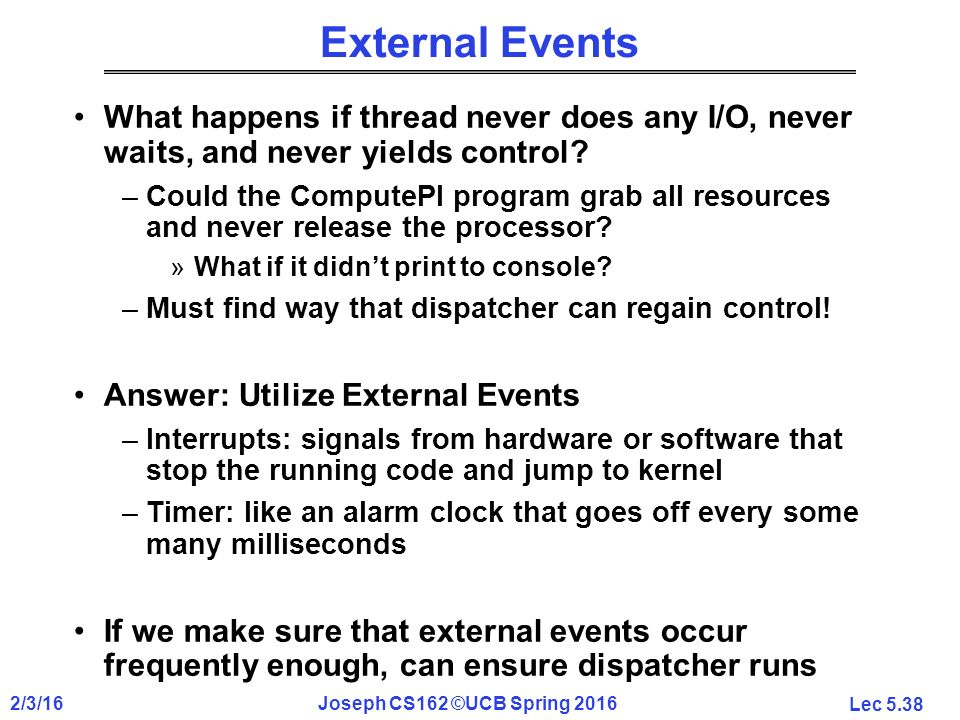 External Events

• What happens if thread never does any I/O, never waits, and never yields control?
– Could the ComputePI program grab all resources and never release the processor?
» What if it didn't print to console?
– Must find way that dispatcher can regain control!

• Answer: Utilize External Events
– Interrupts: signals from hardware or software that stop the running code and jump to kernel
– Timer: like an alarm clock that goes off every some many milliseconds

• If we make sure that external events occur frequently enough, can ensure dispatcher runs

2/3/16
Joseph CS162 ©UCB Spring 2016
Lec 5.38